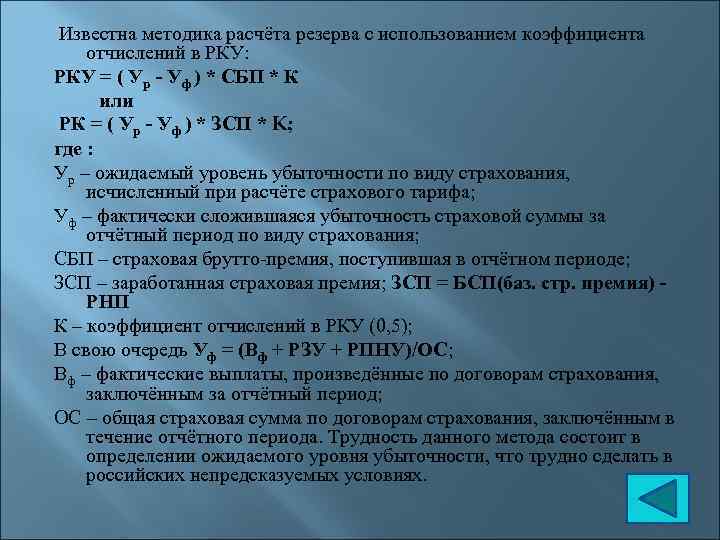 Известна методика расчёта резерва с использованием коэффициента отчислений в РКУ:

РКУ = ( $У_р$ - $У_ф$ ) * СБП * К

или

РК = ( $У_р$ - $У_ф$ ) * ЗСП * К;

где :

$У_р$ – ожидаемый уровень убыточности по виду страхования, исчисленный при расчёте страхового тарифа;

$У_ф$ – фактически сложившаяся убыточность страховой суммы за отчётный период по виду страхования;

СБП – страховая брутто-премия, поступившая в отчётном периоде;

ЗСП – заработанная страховая премия; ЗСП = БСП(баз. стр. премия) - РНП

К – коэффициент отчислений в РКУ (0,5);

В свою очередь $У_ф$ = ($В_ф$ + РЗУ + РПНУ)/ОС;

$В_ф$ – фактические выплаты, произведённые по договорам страхования, заключённым за отчётный период;

ОС – общая страховая сумма по договорам страхования, заключённым в течение отчётного периода. Трудность данного метода состоит в определении ожидаемого уровня убыточности, что трудно сделать в российских непредсказуемых условиях.